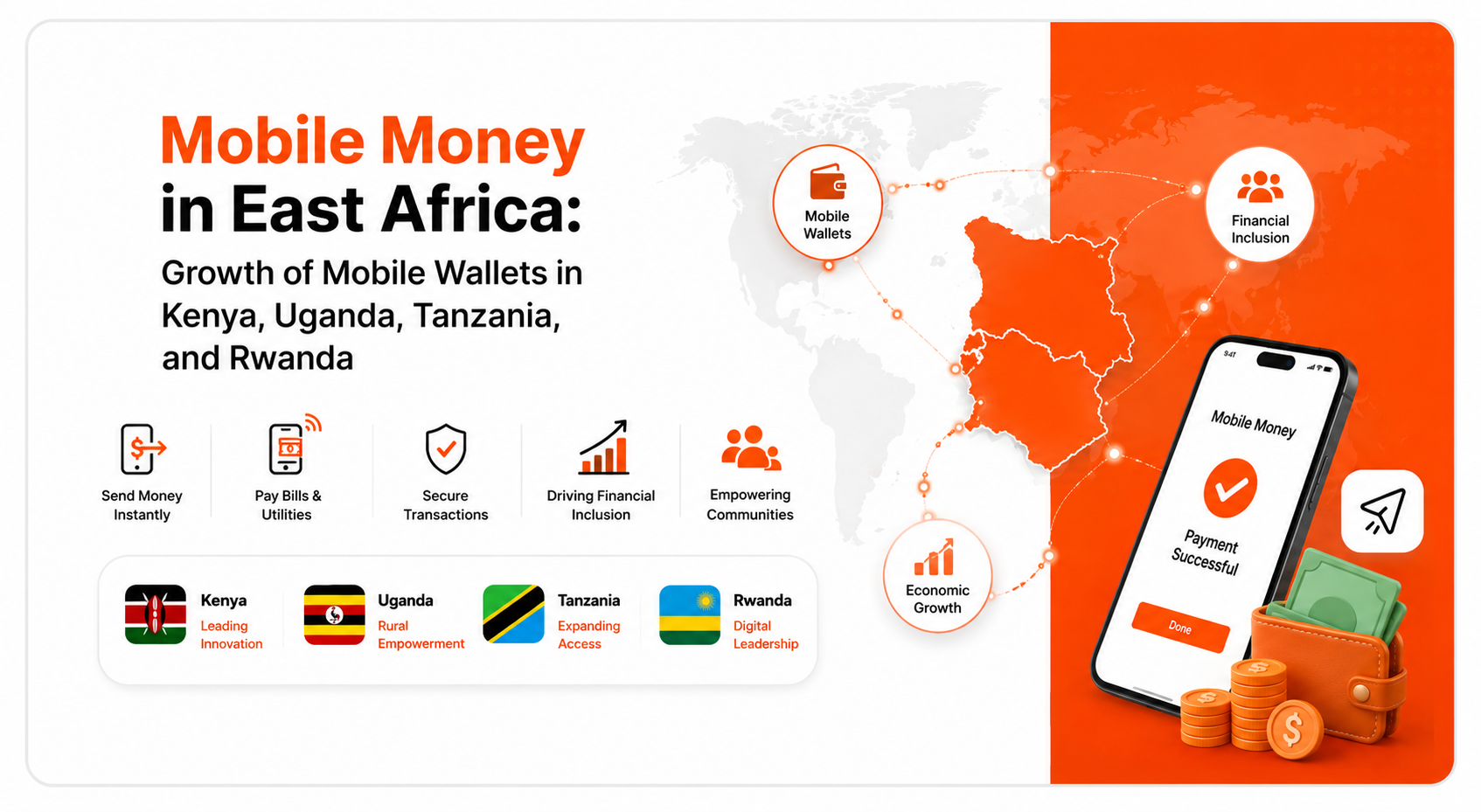 Mobile Money in East Africa:

Growth of Mobile Wallets in Kenya, Uganda, Tanzania, and Rwanda

Send Money Instantly

Pay Bills & Utilities

Secure Transactions

Driving Financial Inclusion

Empowering Communities

Kenya
Leading Innovation

Uganda
Rural Empowerment

Tanzania
Expanding Access

Rwanda
Digital Leadership

Mobile Wallets

Financial Inclusion

Economic Growth

9:41

Mobile Money

Payment Successful

Done